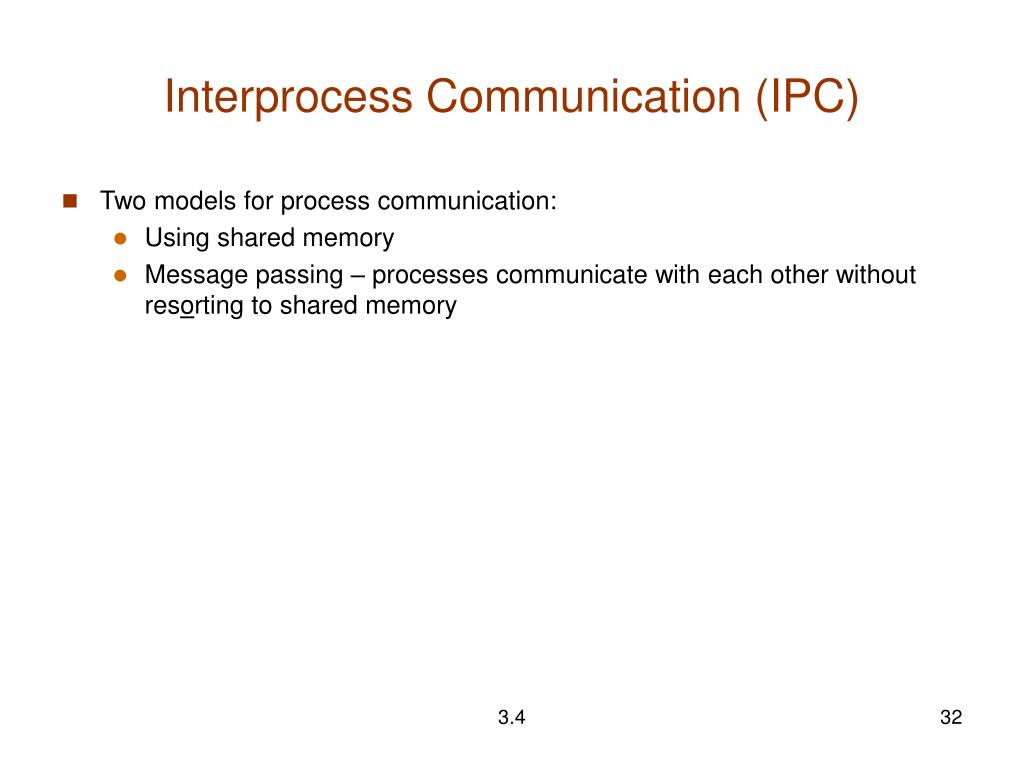 Interprocess Communication (IPC)

Two models for process communication:

Using shared memory

Message passing – processes communicate with each other without resorting to shared memory

3.4

32